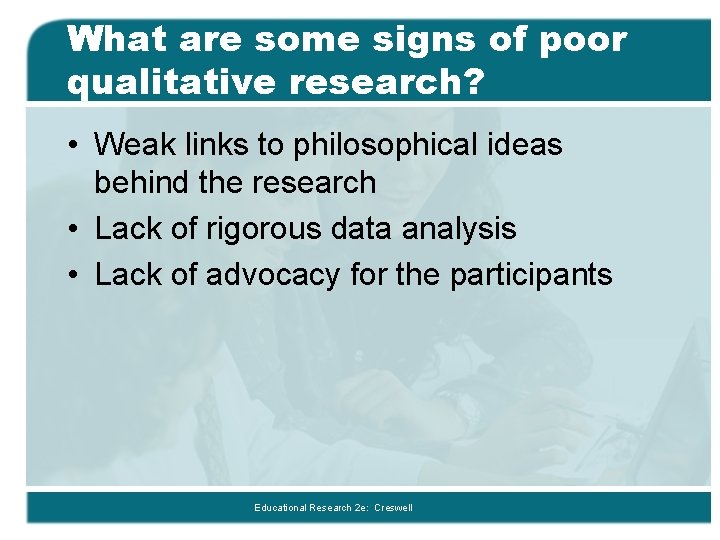 What are some signs of poor qualitative research?

• Weak links to philosophical ideas behind the research
• Lack of rigorous data analysis
• Lack of advocacy for the participants

Educational Research 2e: Creswell